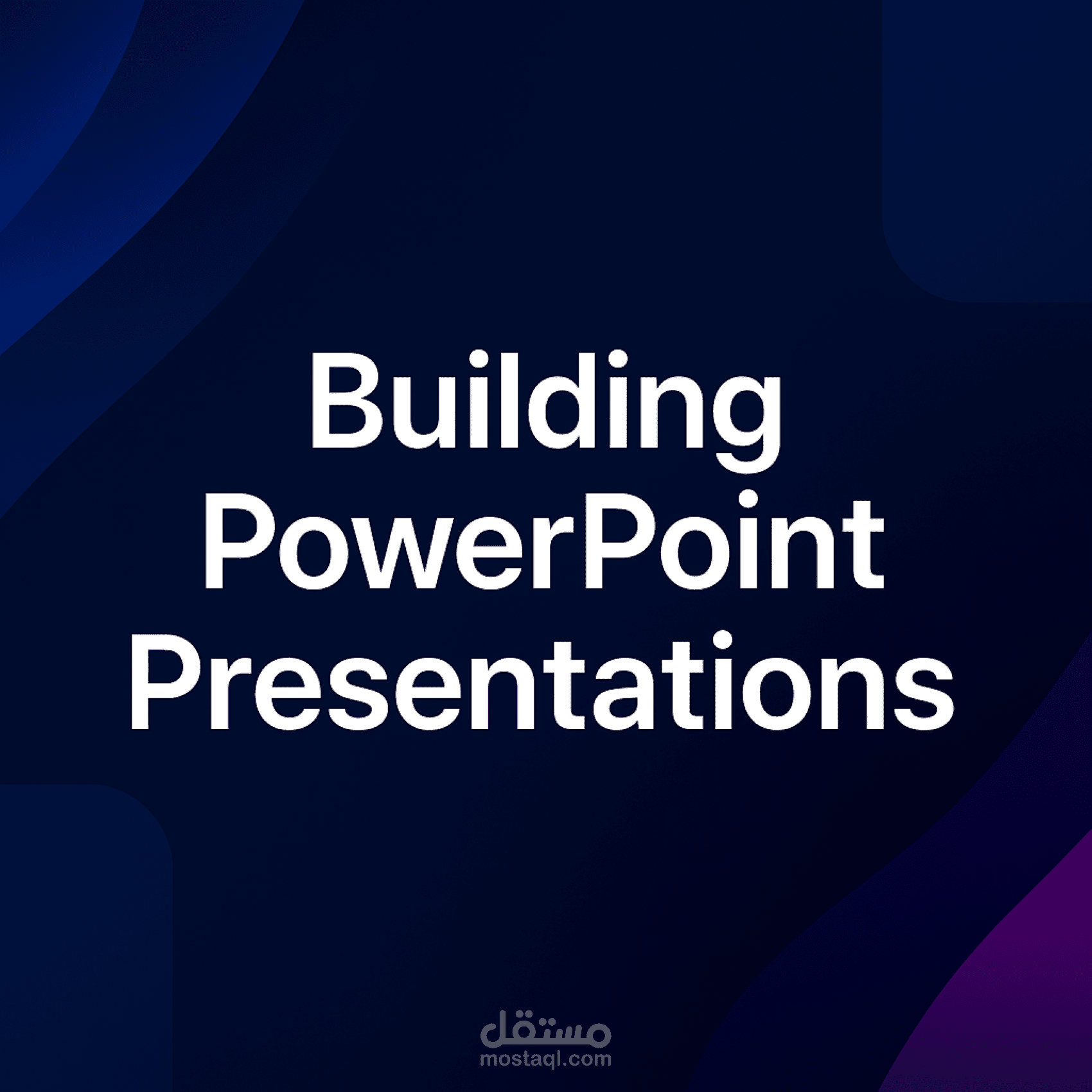 Building PowerPoint Presentations

مستقل
mostaql.com